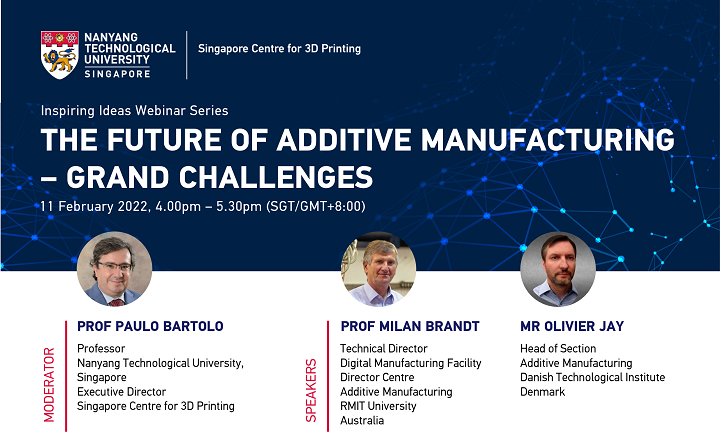 NANYANG TECHNOLOGICAL UNIVERSITY SINGAPORE

Singapore Centre for 3D Printing

Inspiring Ideas Webinar Series

THE FUTURE OF ADDITIVE MANUFACTURING – GRAND CHALLENGES

11 February 2022, 4.00pm – 5.30pm (SGT/GMT+8:00)

MODERATOR

PROF PAULO BARTOLO

Professor
Nanyang Technological University, Singapore
Executive Director
Singapore Centre for 3D Printing

SPEAKERS

PROF MILAN BRANDT

Technical Director
Digital Manufacturing Facility
Director Centre
Additive Manufacturing
RMIT University
Australia

MR OLIVIER JAY

Head of Section
Additive Manufacturing
Danish Technological Institute
Denmark